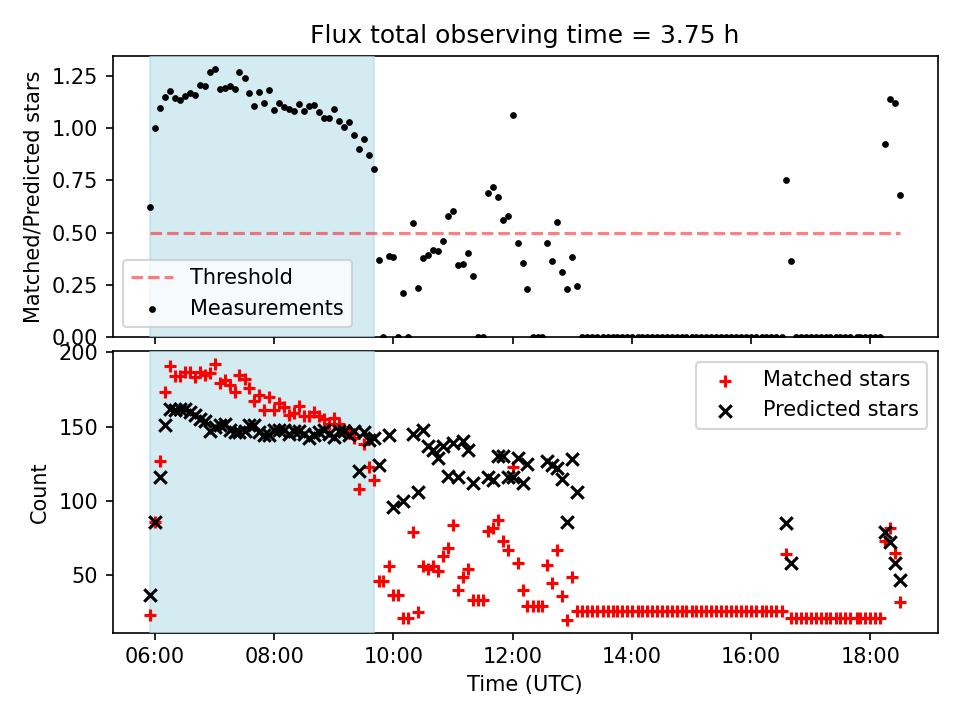 Flux total observing time = 3.75 h

Matched/Predicted stars

1.25
1.00
0.75
0.50
0.25
0.00

Threshold
Measurements

Count

200
150
100
50

Matched stars
Predicted stars

06:00
08:00
10:00
12:00
14:00
16:00
18:00

Time (UTC)